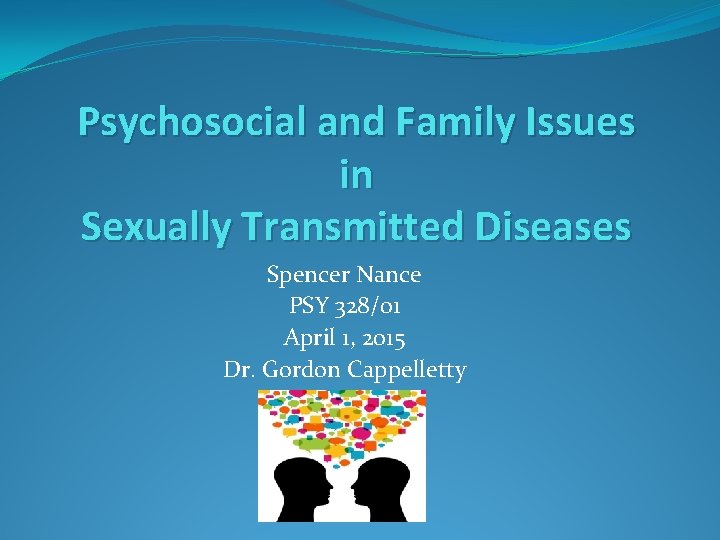 Psychosocial and Family Issues
in
Sexually Transmitted Diseases

Spencer Nance
PSY 328/01
April 1, 2015
Dr. Gordon Cappelletty